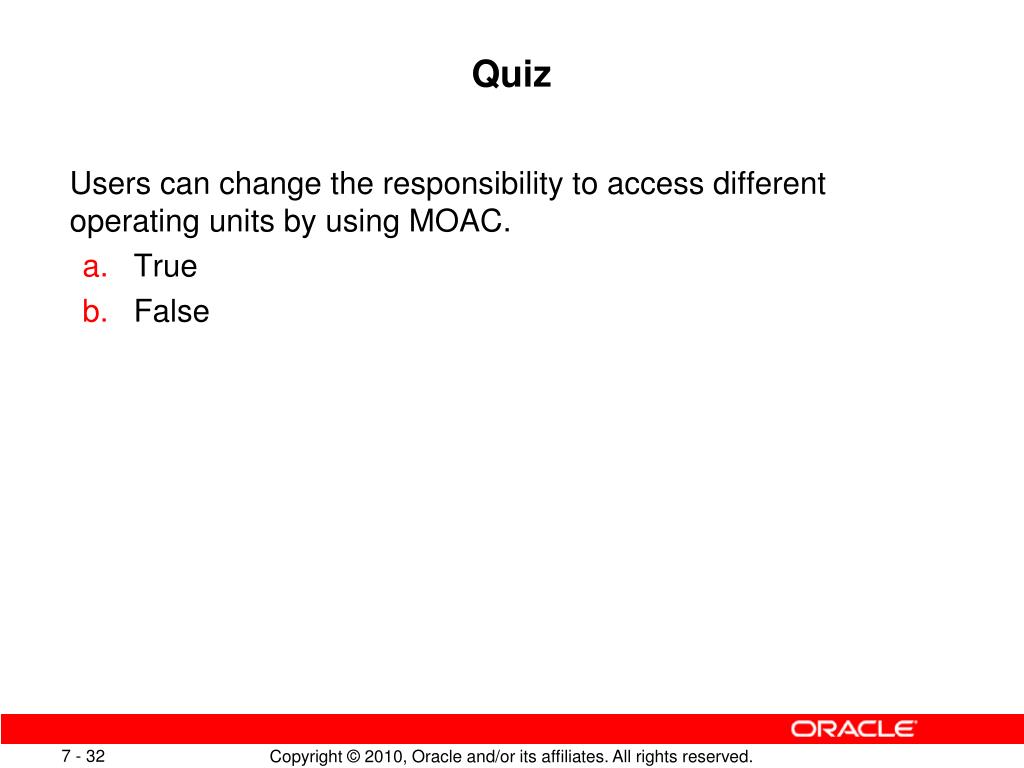 Quiz

Users can change the responsibility to access different operating units by using MOAC.

a. True
b. False

ORACLE

7 - 32

Copyright © 2010, Oracle and/or its affiliates. All rights reserved.